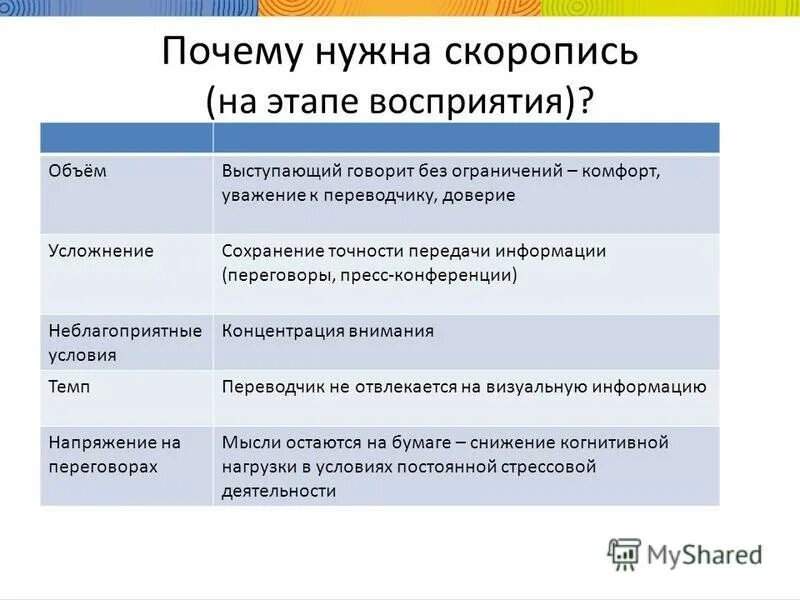 Почему нужна скоропись (на этапе восприятия)?

| | |
|---|---|
| Объём | Выступающий говорит без ограничений – комфорт, уважение к переводчику, доверие |
| Усложнение | Сохранение точности передачи информации (переговоры, пресс-конференции) |
| Неблагоприятные условия | Концентрация внимания |
| Темп | Переводчик не отвлекается на визуальную информацию |
| Напряжение на переговорах | Мысли остаются на бумаге – снижение когнитивной нагрузки в условиях постоянной стрессовой деятельности |

MyShared